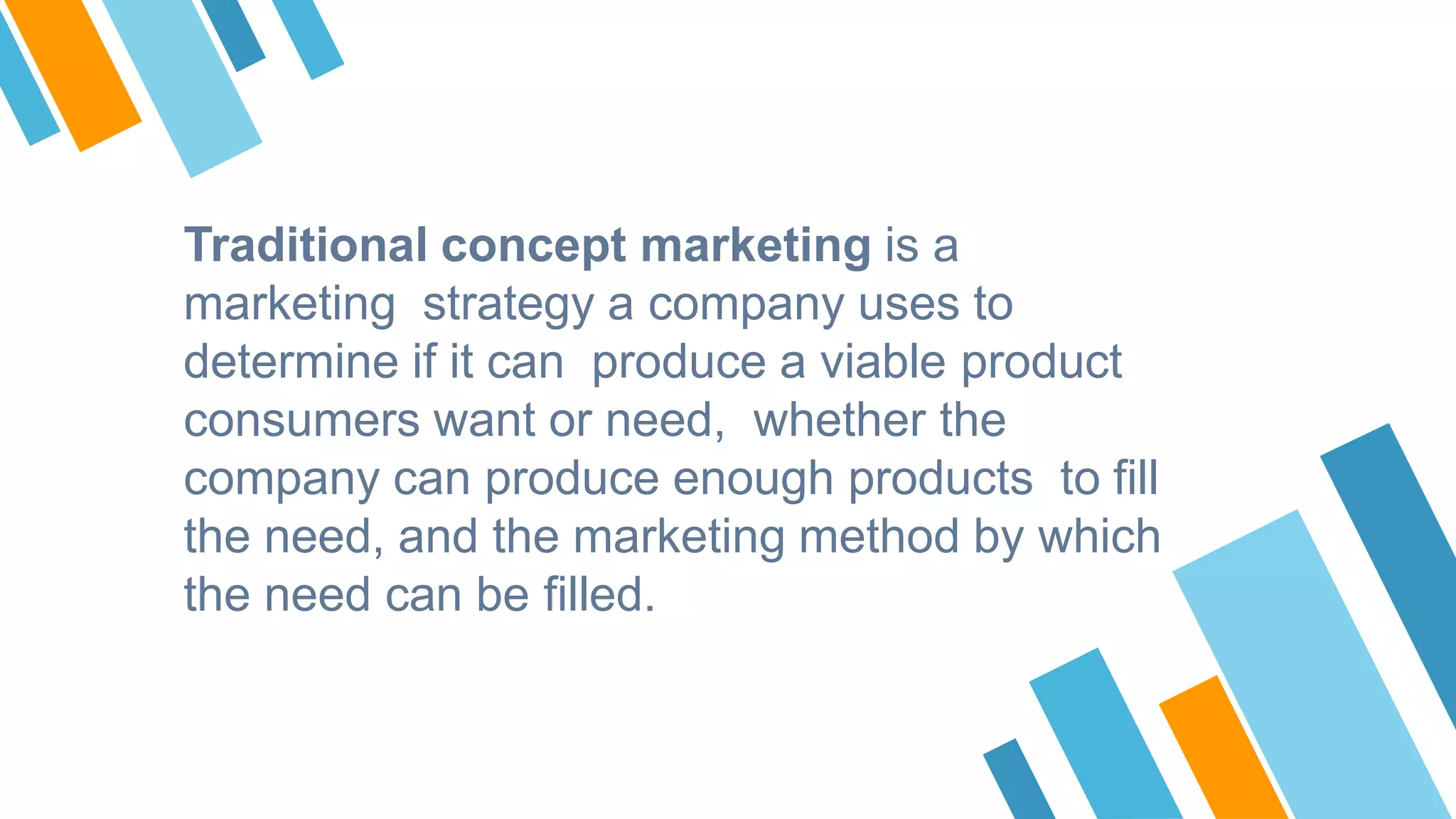 Traditional concept marketing is a marketing strategy a company uses to determine if it can produce a viable product consumers want or need, whether the company can produce enough products to fill the need, and the marketing method by which the need can be filled.